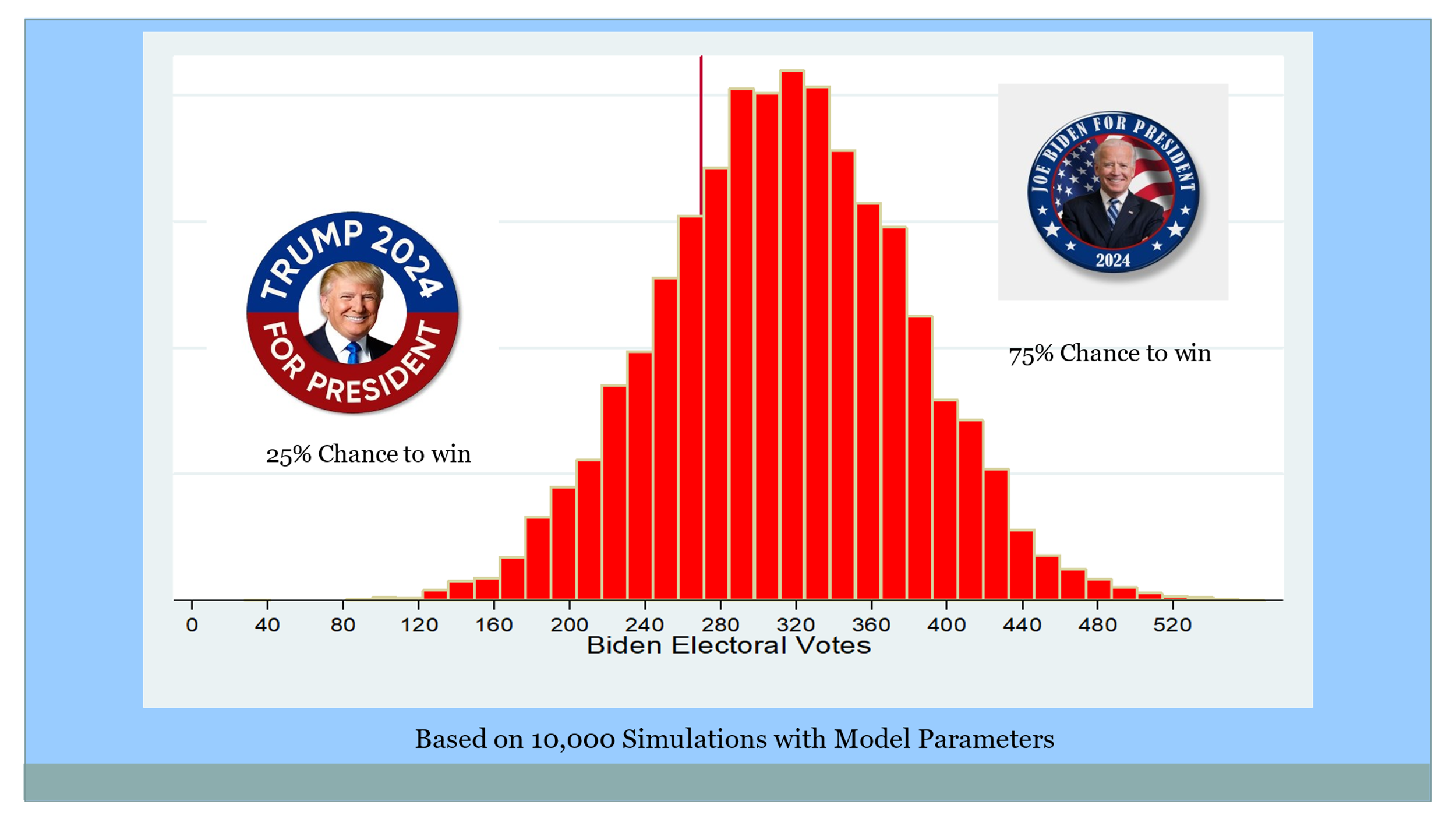 TRUMP 2024
FOR PRESIDENT

25% Chance to win

JOE BIDEN FOR PRESIDENT
2024

75% Chance to win

0 40 80 120 160 200 240 280 320 360 400 440 480 520
Biden Electoral Votes

Based on 10,000 Simulations with Model Parameters